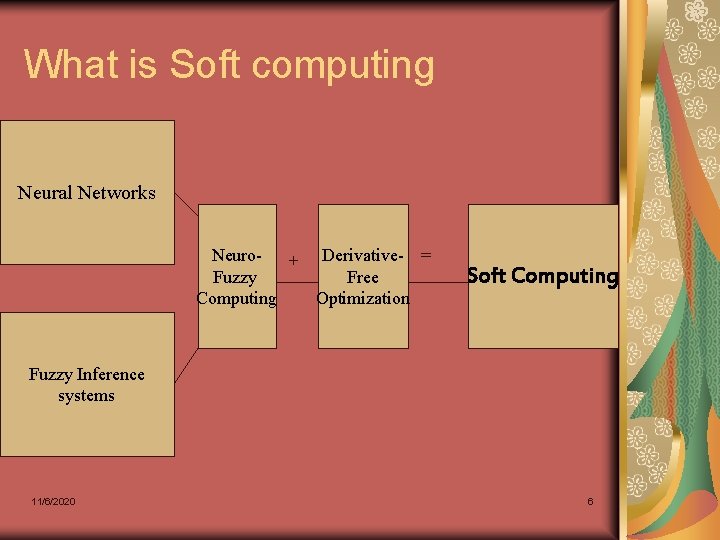 What is Soft computing

Neural Networks

Fuzzy Inference systems

Neuro-Fuzzy Computing

+

Derivative-Free Optimization

=

Soft Computing

11/6/2020

6